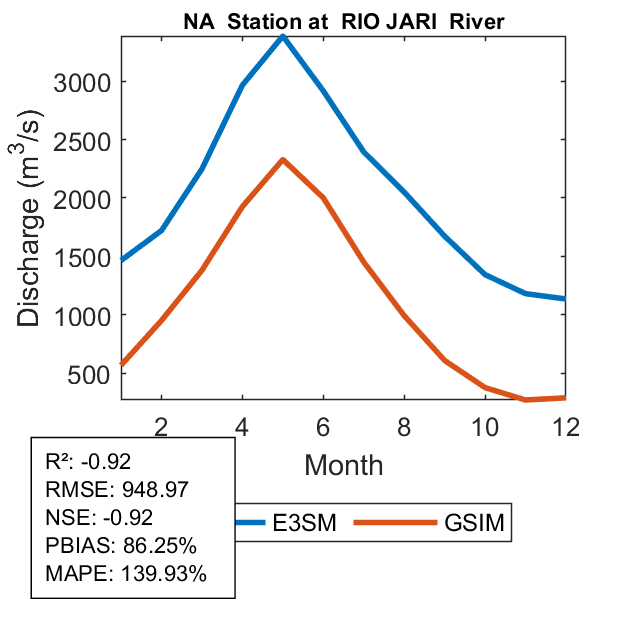 NA Station at RIO JARI River

Discharge ($m^3/s$)

3000
2500
2000
1500
1000
500

2
4
6
8
10
12

Month

R²: -0.92
RMSE: 948.97
NSE: -0.92
PBIAS: 86.25%
MAPE: 139.93%

E3SM
GSIM